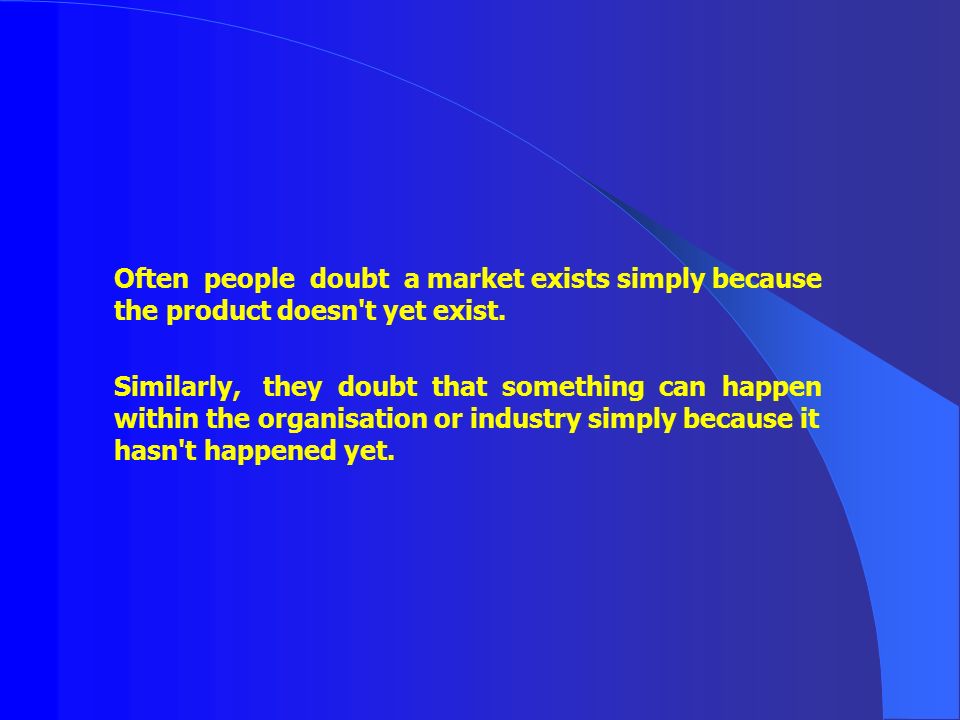 Often people doubt a market exists simply because the product doesn't yet exist.

Similarly, they doubt that something can happen within the organisation or industry simply because it hasn't happened yet.